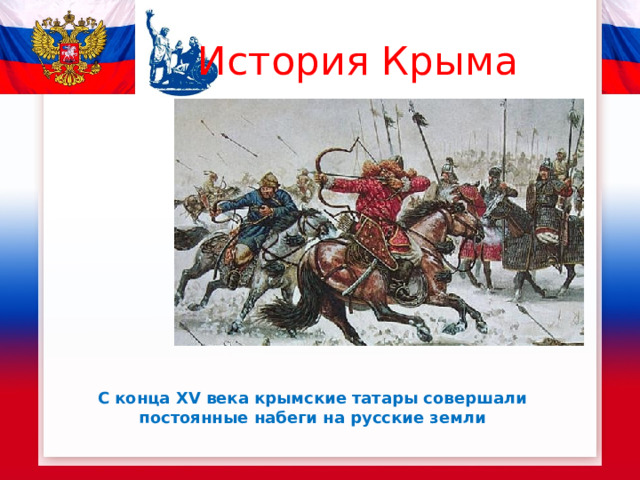 История Крыма

С конца XV века крымские татары совершали постоянные набеги на русские земли